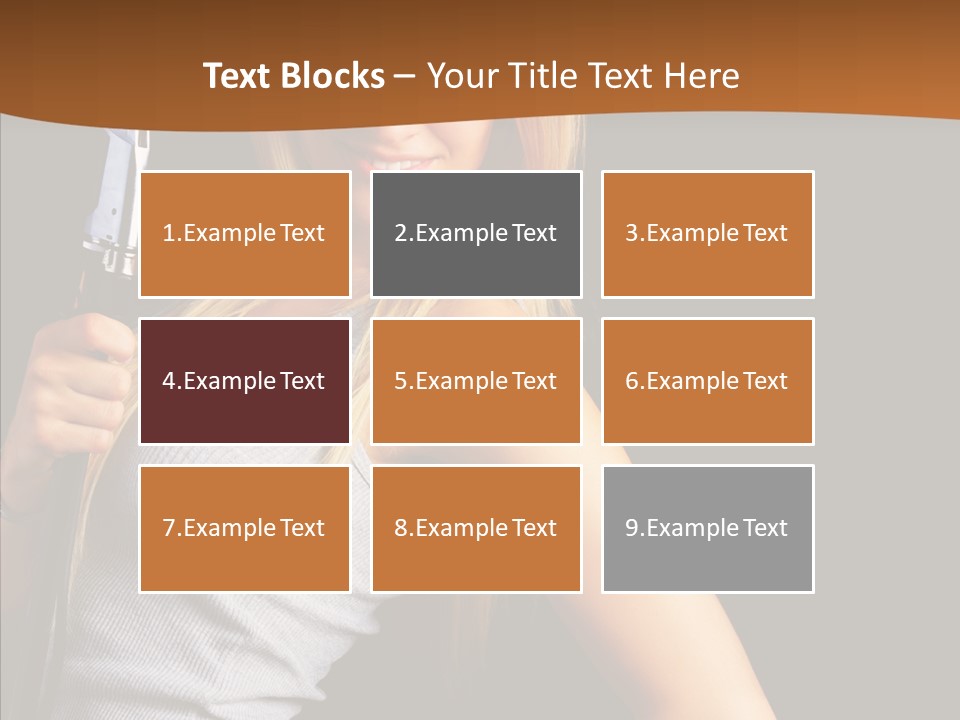 Text Blocks – Your Title Text Here

1.Example Text

2.Example Text

3.Example Text

4.Example Text

5.Example Text

6.Example Text

7.Example Text

8.Example Text

9.Example Text